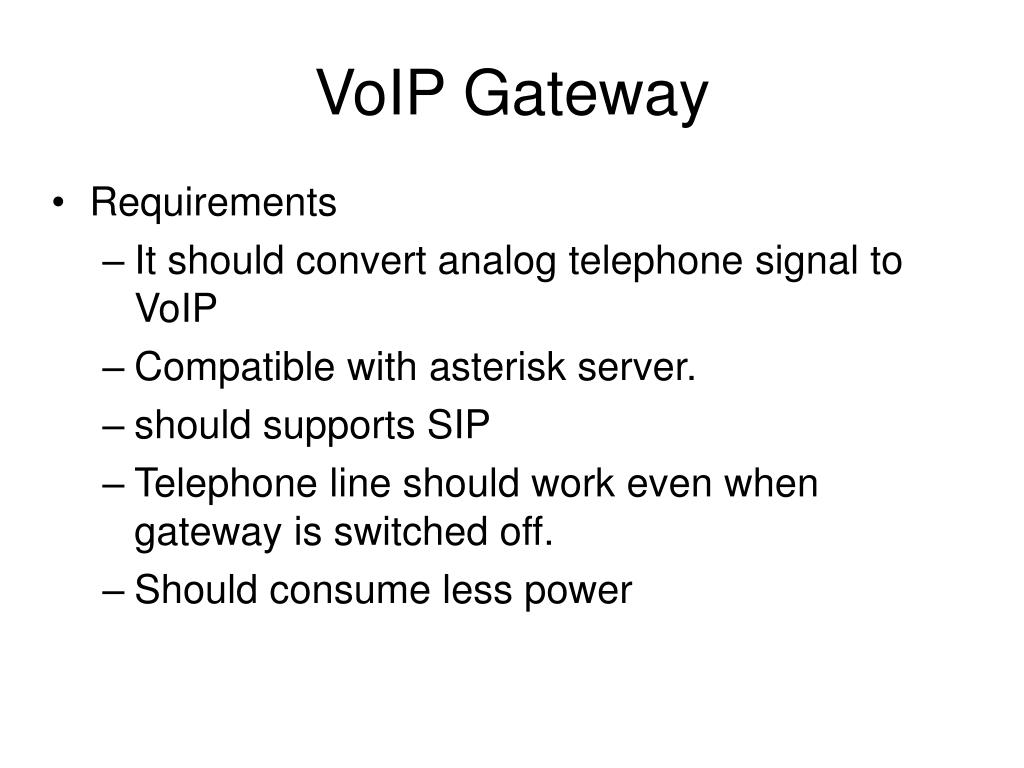 VoIP Gateway

• Requirements
– It should convert analog telephone signal to VoIP
– Compatible with asterisk server.
– should supports SIP
– Telephone line should work even when gateway is switched off.
– Should consume less power